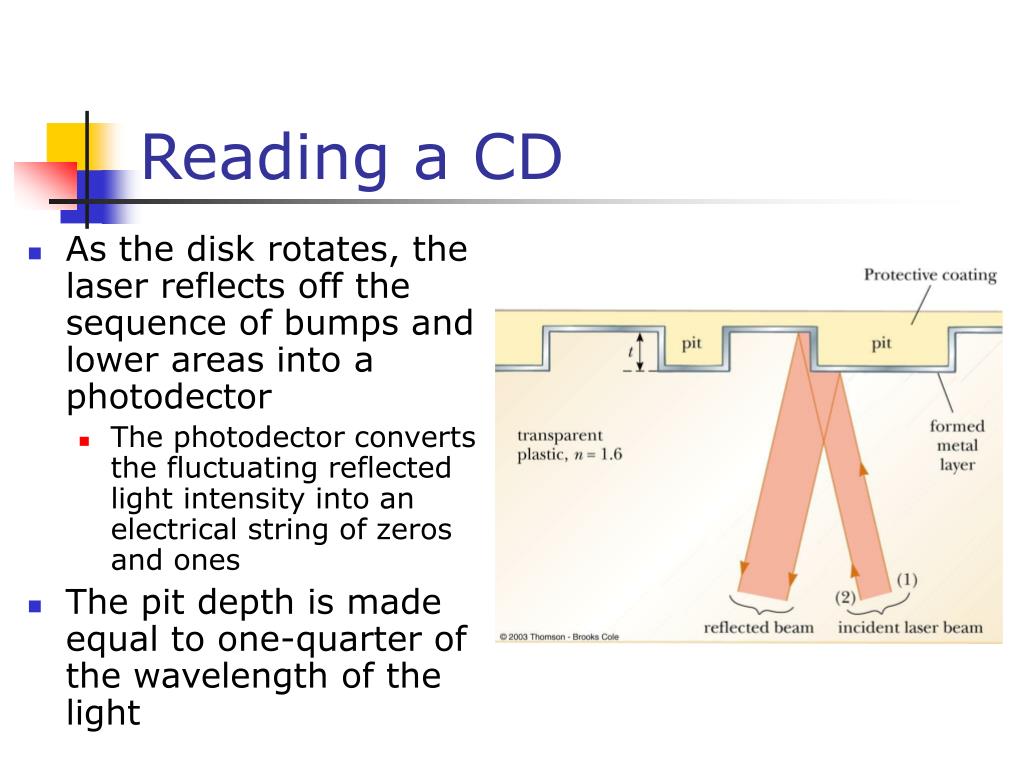 Reading a CD

- As the disk rotates, the laser reflects off the sequence of bumps and lower areas into a photodector
  - The photodector converts the fluctuating reflected light intensity into an electrical string of zeros and ones
- The pit depth is made equal to one-quarter of the wavelength of the light

Protective coating
$t$
pit
pit
transparent plastic, $n = 1.6$
formed metal layer
(1)
(2)
reflected beam
incident laser beam
© 2003 Thomson - Brooks Cole